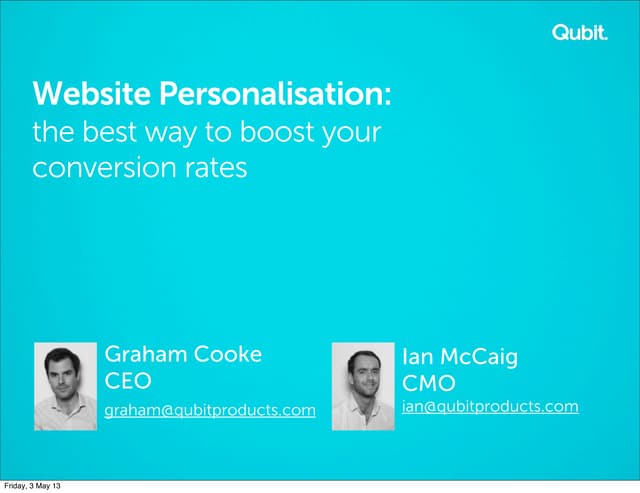 Qubit.

Website Personalisation:
the best way to boost your conversion rates

Graham Cooke
CEO
graham@qubitproducts.com

Ian McCaig
CMO
ian@qubitproducts.com

Friday, 3 May 13